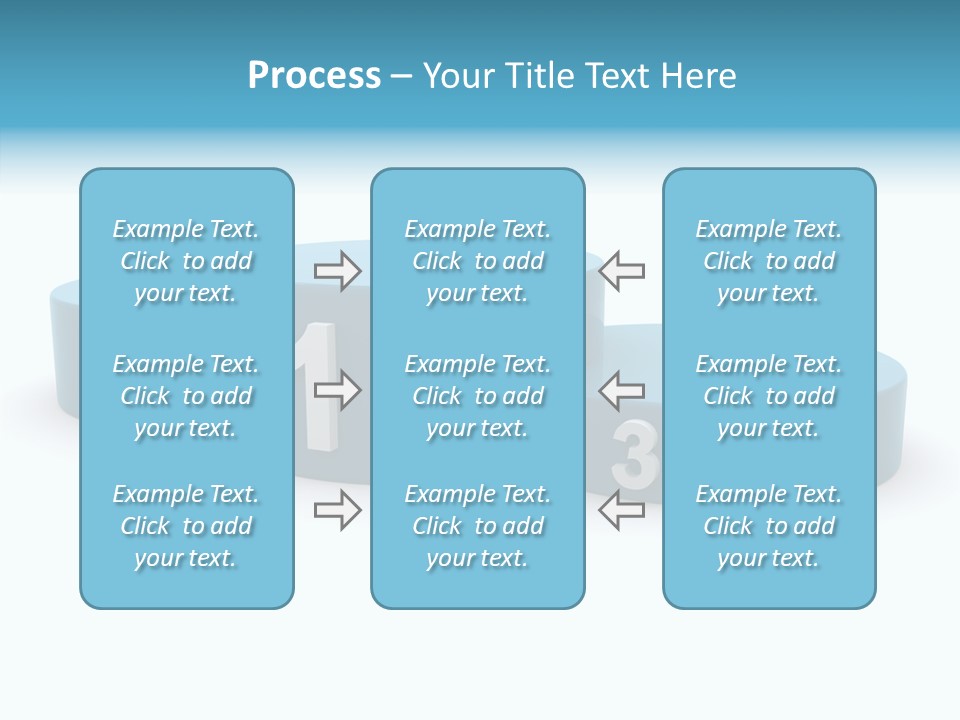 Process – Your Title Text Here

Example Text. Click to add your text.

Example Text. Click to add your text.

Example Text. Click to add your text.

Example Text. Click to add your text.

Example Text. Click to add your text.

Example Text. Click to add your text.

Example Text. Click to add your text.

Example Text. Click to add your text.

Example Text. Click to add your text.

1

3